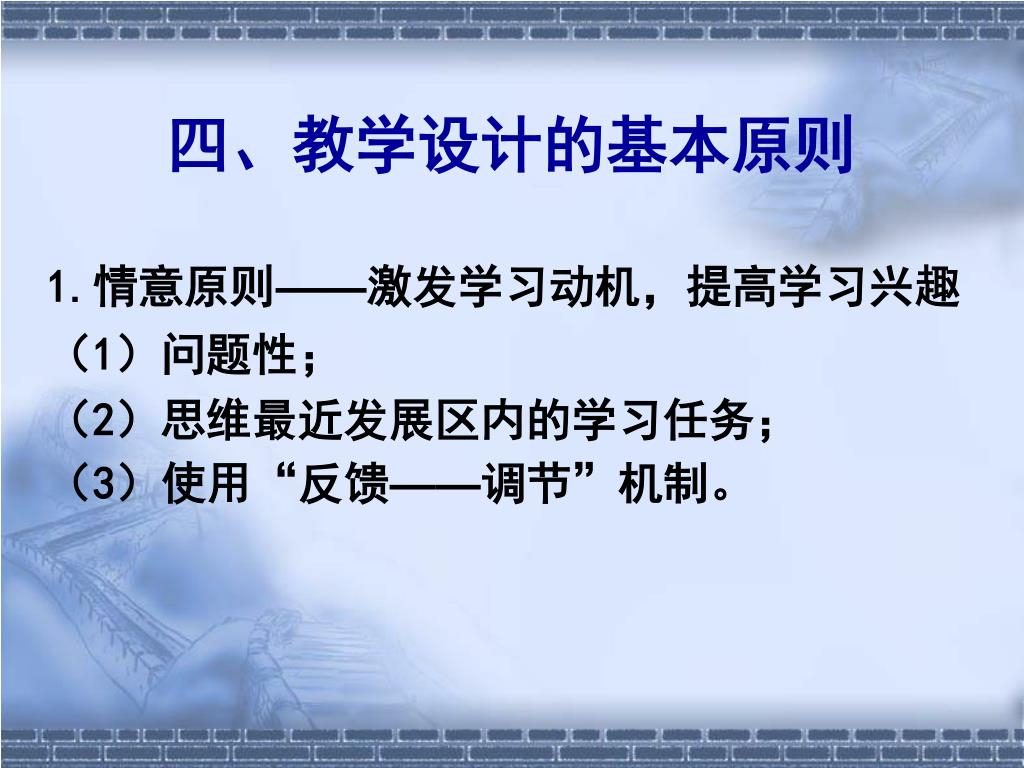 四、教学设计的基本原则

1.情意原则——激发学习动机，提高学习兴趣

（1）问题性；

（2）思维最近发展区内的学习任务；

（3）使用“反馈——调节”机制。